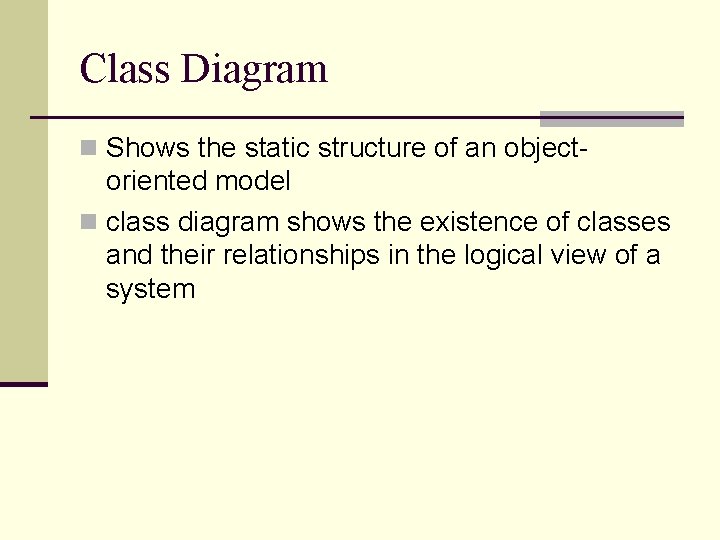 Class Diagram

Shows the static structure of an object-oriented model

class diagram shows the existence of classes and their relationships in the logical view of a system